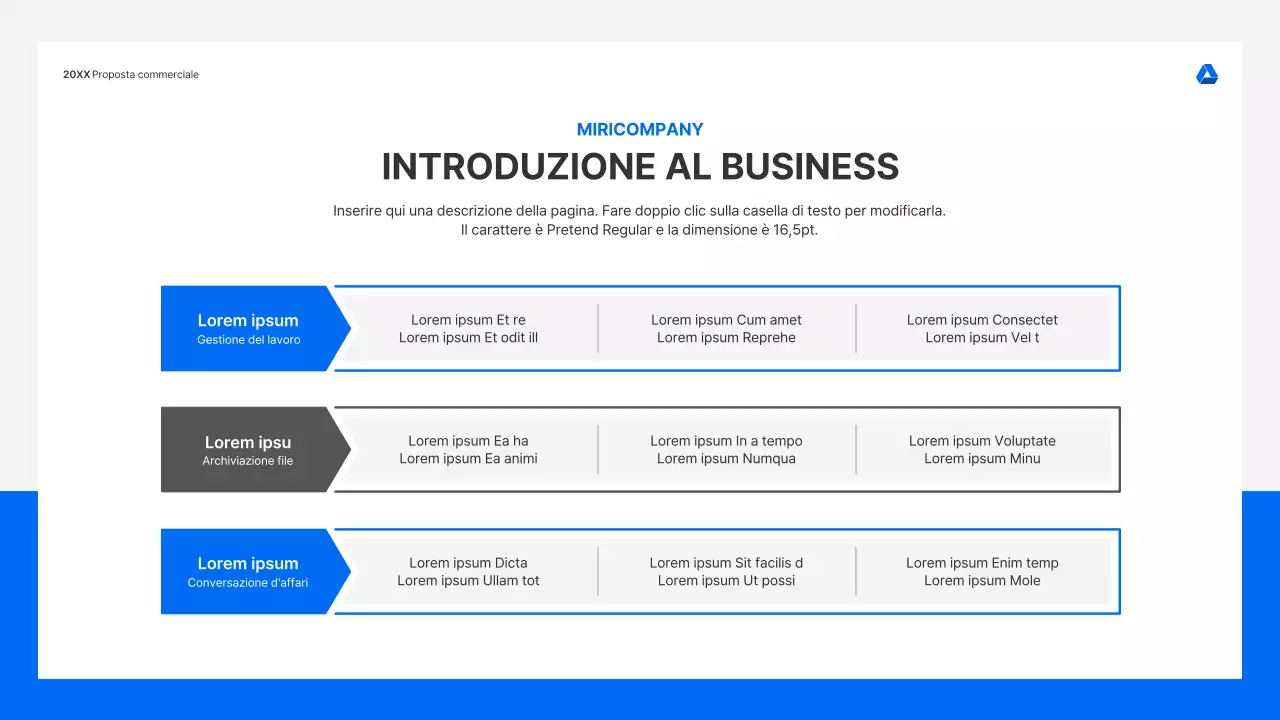 20XX Proposta commerciale

MIRICOMPANY

INTRODUZIONE AL BUSINESS

Inserire qui una descrizione della pagina. Fare doppio clic sulla casella di testo per modificarla. Il carattere è Pretend Regular e la dimensione è 16,5pt.

Lorem ipsum
Gestione del lavoro

Lorem ipsum Et re
Lorem ipsum Et odit ill

Lorem ipsum Cum amet
Lorem ipsum Reprehe

Lorem ipsum Consectet
Lorem ipsum Vel t

Lorem ipsu
Archiviazione file

Lorem ipsum Ea ha
Lorem ipsum Ea animi

Lorem ipsum In a tempo
Lorem ipsum Numqua

Lorem ipsum Voluptate
Lorem ipsum Minu

Lorem ipsum
Conversazione d'affari

Lorem ipsum Dicta
Lorem ipsum Ullam tot

Lorem ipsum Sit facilis d
Lorem ipsum Ut possi

Lorem ipsum Enim temp
Lorem ipsum Mole